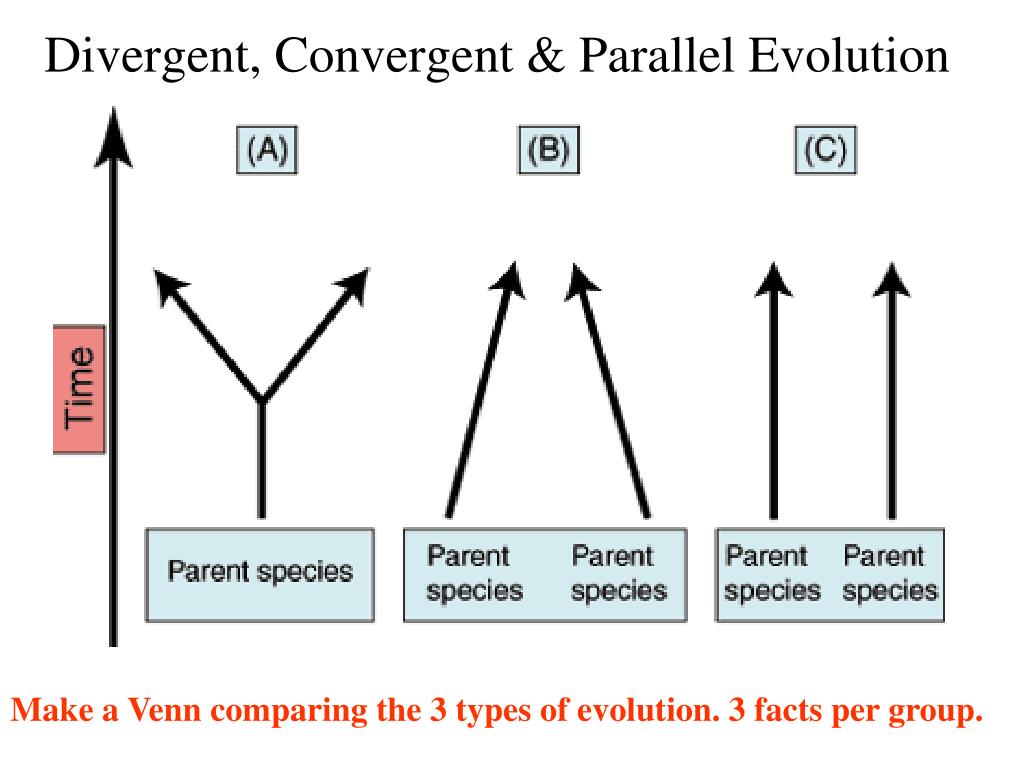 Divergent, Convergent & Parallel Evolution

Time

(A)

(B)

(C)

Parent species

Parent species

Parent species

Parent species

Parent species

Make a Venn comparing the 3 types of evolution. 3 facts per group.